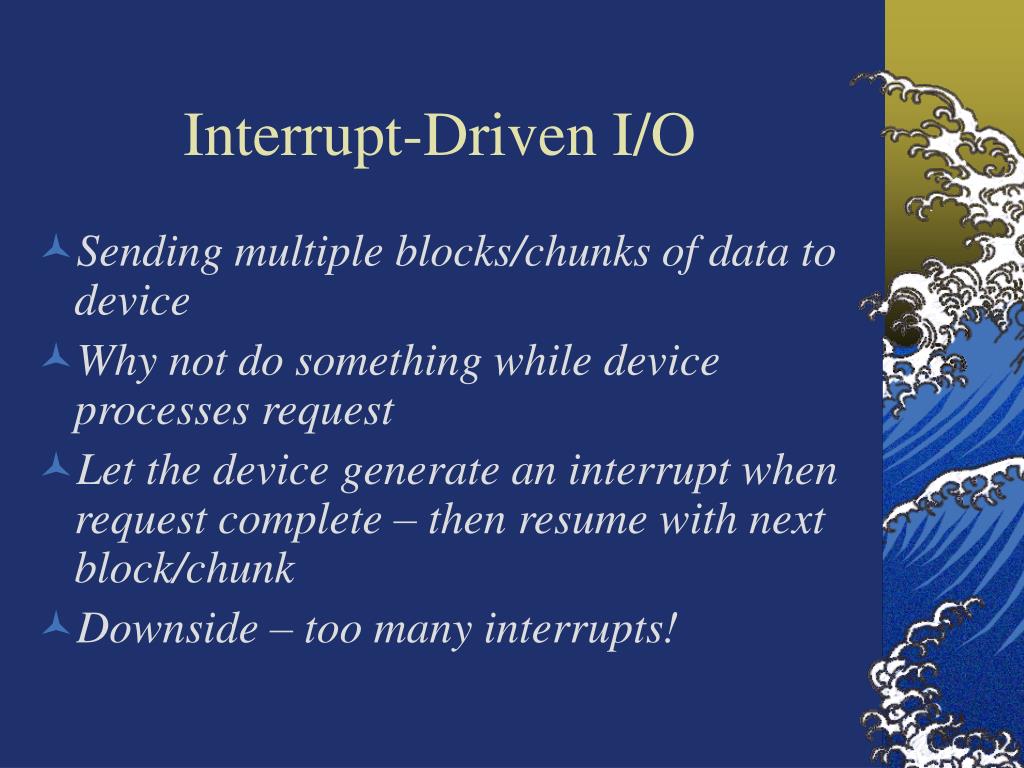 Interrupt-Driven I/O

Sending multiple blocks/chunks of data to device

Why not do something while device processes request

Let the device generate an interrupt when request complete – then resume with next block/chunk

Downside – too many interrupts!